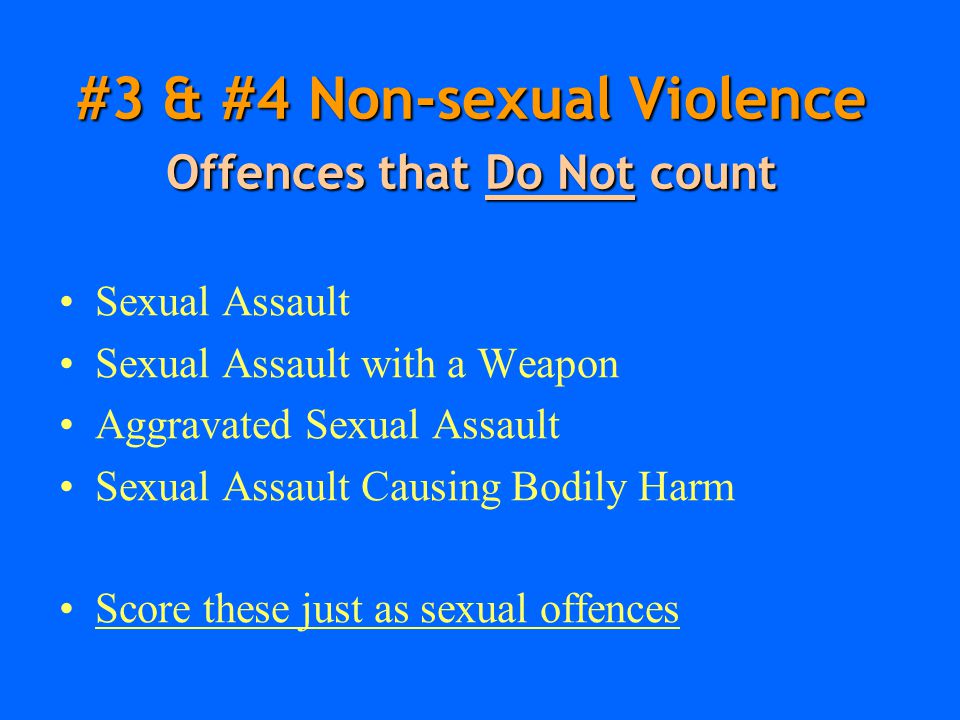 #3 & #4 Non-sexual Violence
Offences that Do Not count

• Sexual Assault
• Sexual Assault with a Weapon
• Aggravated Sexual Assault
• Sexual Assault Causing Bodily Harm

• Score these just as sexual offences